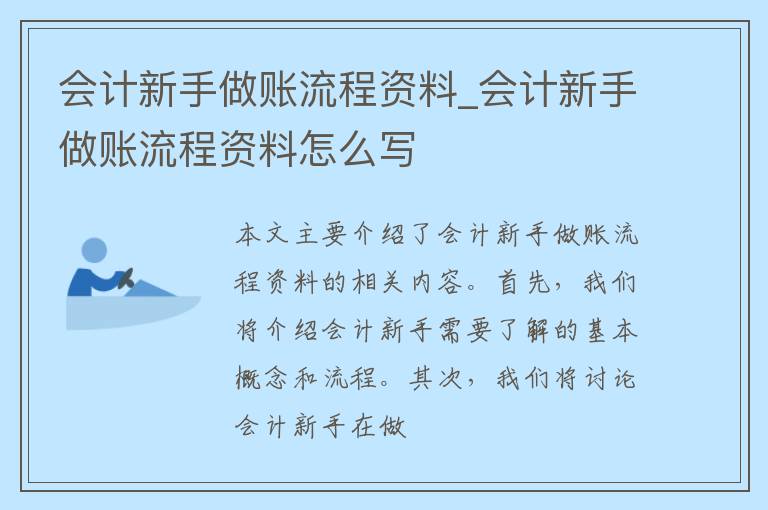 会计新手做账流程资料_会计新手做账流程资料怎么写

本文主要介绍了会计新手做账流程资料的相关内容。首先，我们将介绍会计新手需要了解的基本概念和流程。其次，我们将讨论会计新手在做